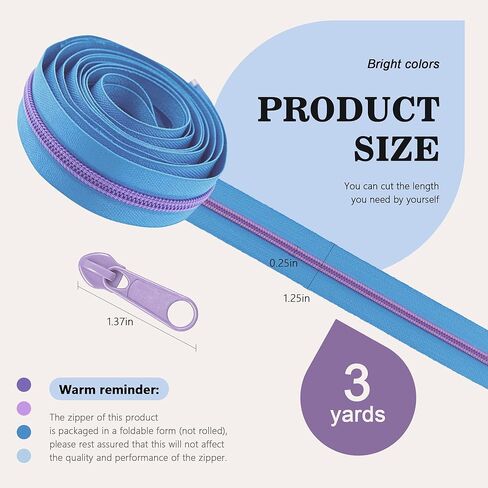 Bright colors

PRODUCT SIZE

You can cut the length you need by yourself

0.25in

1.25in

1.37in

3 yards

Warm reminder:

The zipper of this product is packaged in a foldable form (not rolled), please rest assured that this will not affect the quality and performance of the zipper.